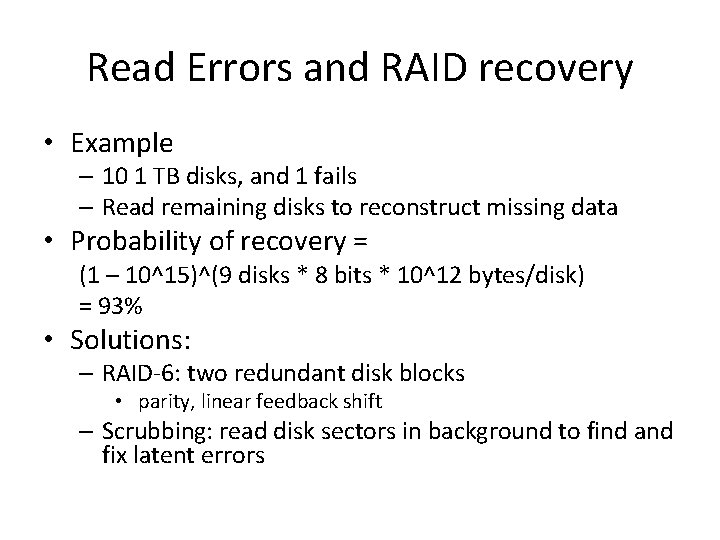 Read Errors and RAID recovery

• Example
– 10 1 TB disks, and 1 fails
– Read remaining disks to reconstruct missing data

• Probability of recovery =
(1 – 10^15)^(9 disks * 8 bits * 10^12 bytes/disk)
= 93%

• Solutions:
– RAID-6: two redundant disk blocks
• parity, linear feedback shift
– Scrubbing: read disk sectors in background to find and fix latent errors